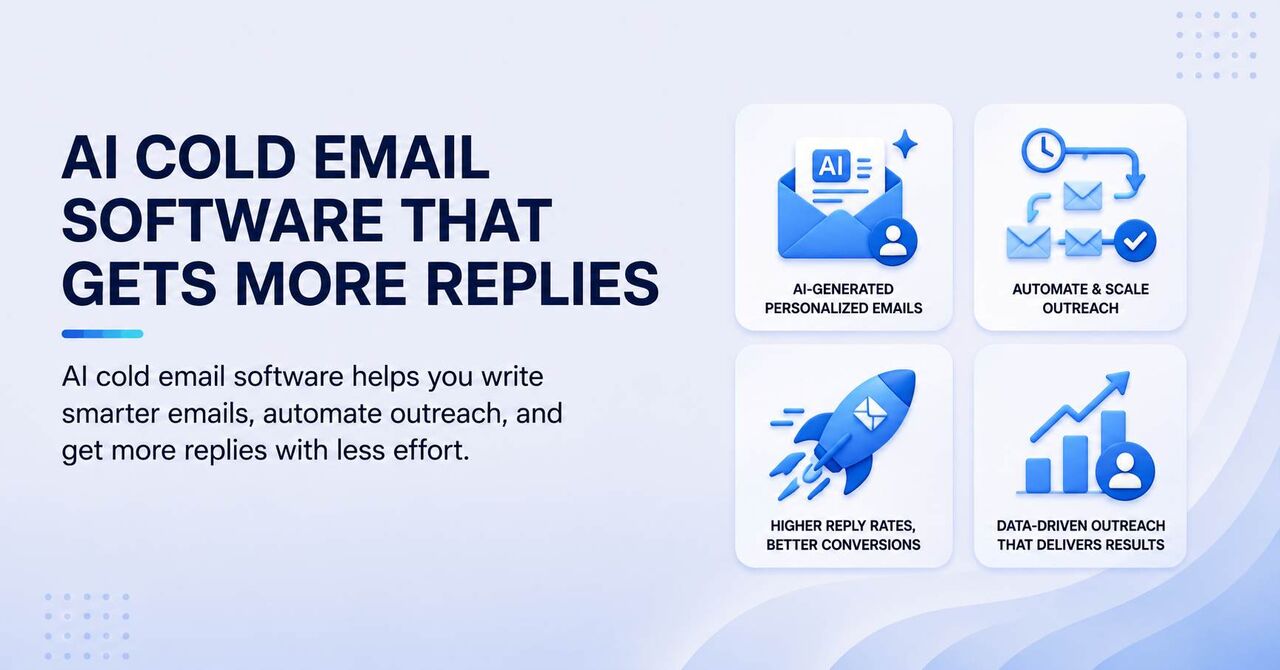 AI COLD EMAIL SOFTWARE THAT GETS MORE REPLIES

AI cold email software helps you write smarter emails, automate outreach, and get more replies with less effort.

AI

AI-GENERATED PERSONALIZED EMAILS

AUTOMATE & SCALE OUTREACH

HIGHER REPLY RATES, BETTER CONVERSIONS

DATA-DRIVEN OUTREACH THAT DELIVERS RESULTS